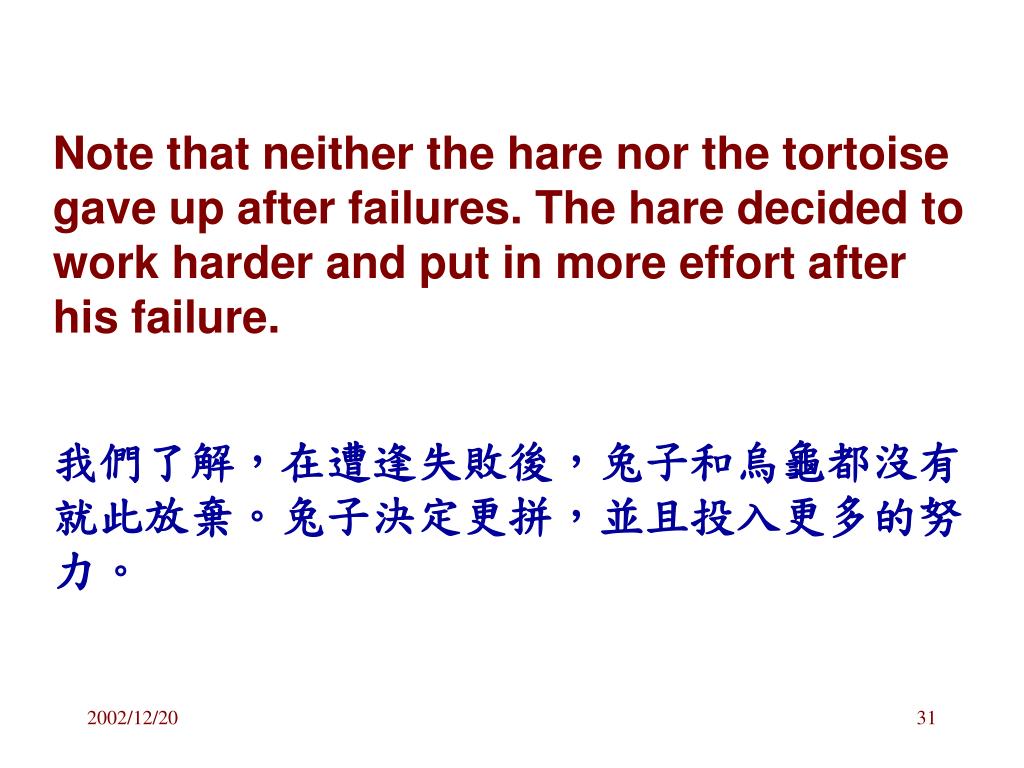 Note that neither the hare nor the tortoise gave up after failures. The hare decided to work harder and put in more effort after his failure.

我們了解，在遭逢失敗後，兔子和烏龜都沒有就此放棄。兔子決定更拼，並且投入更多的努力。

2002/12/20

31